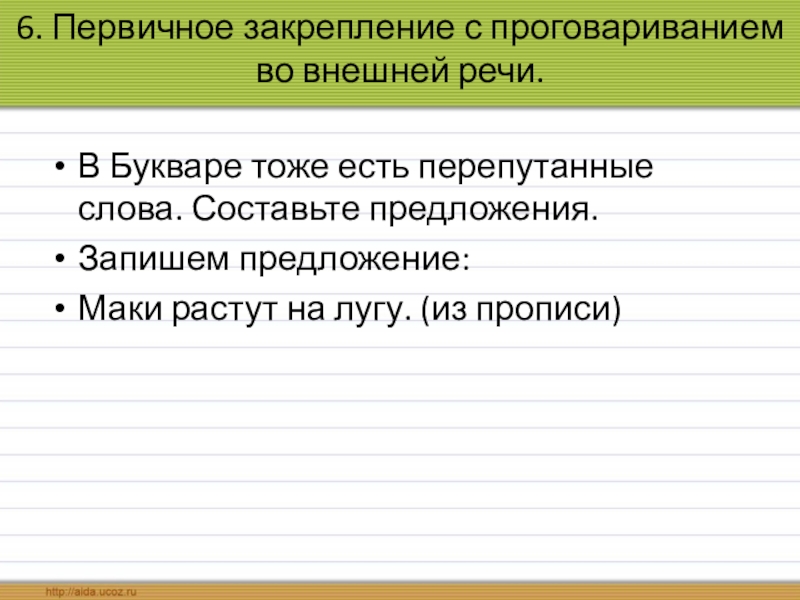 6. Первичное закрепление с проговариванием во внешней речи.

• В Букваре тоже есть перепутанные слова. Составьте предложения.
• Запишем предложение:
• Маки растут на лугу. (из прописи)

http://aida.ucoz.ru